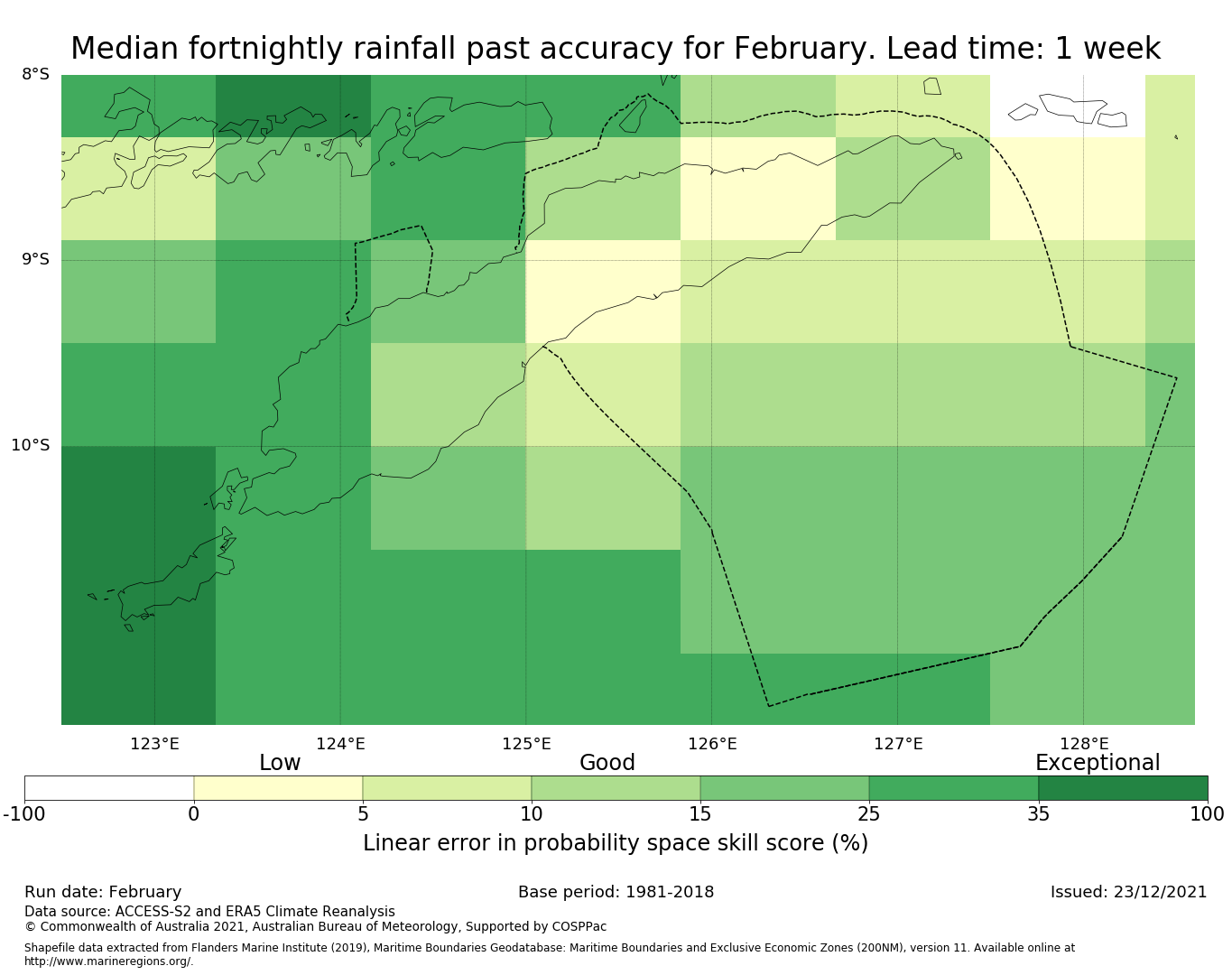 Median fortnightly rainfall past accuracy for February. Lead time: 1 week

8°S
9°S
10°S

123°E
124°E
125°E
126°E
127°E
128°E

Low
Good
Exceptional

-100
0
5
10
15
25
35
100

Linear error in probability space skill score (%)

Run date: February
Base period: 1981-2018
Issued: 23/12/2021

Data source: ACCESS-S2 and ERA5 Climate Reanalysis
© Commonwealth of Australia 2021, Australian Bureau of Meteorology, Supported by COSPPac

Shapefile data extracted from Flanders Marine Institute (2019), Maritime Boundaries Geodatabase: Maritime Boundaries and Exclusive Economic Zones (200NM), version 11. Available online at http://www.marineregions.org/.